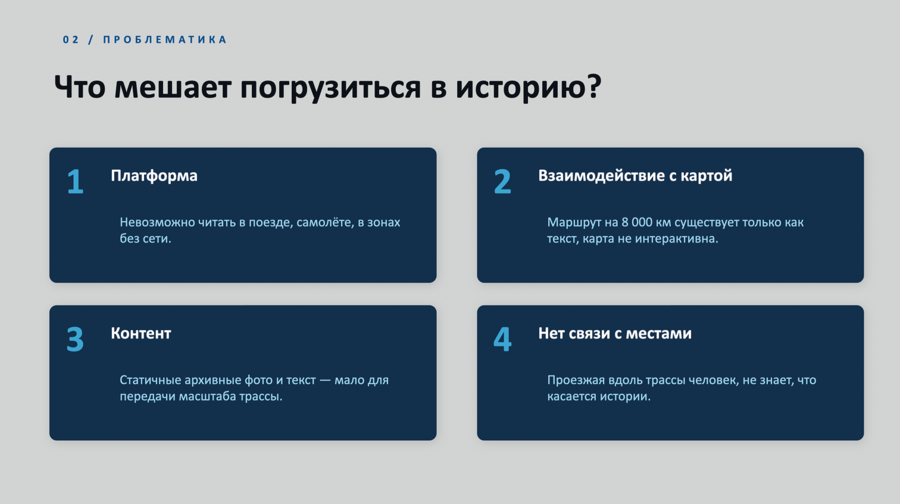 02 / ПРОБЛЕМАТИКА

Что мешает погрузиться в историю?

1

Платформа

Невозможно читать в поезде, самолёте, в зонах без сети.

2

Взаимодействие с картой

Маршрут на 8 000 км существует только как текст, карта не интерактивна.

3

Контент

Статичные архивные фото и текст — мало для передачи масштаба трассы.

4

Нет связи с местами

Проезжая вдоль трассы человек, не знает, что касается истории.